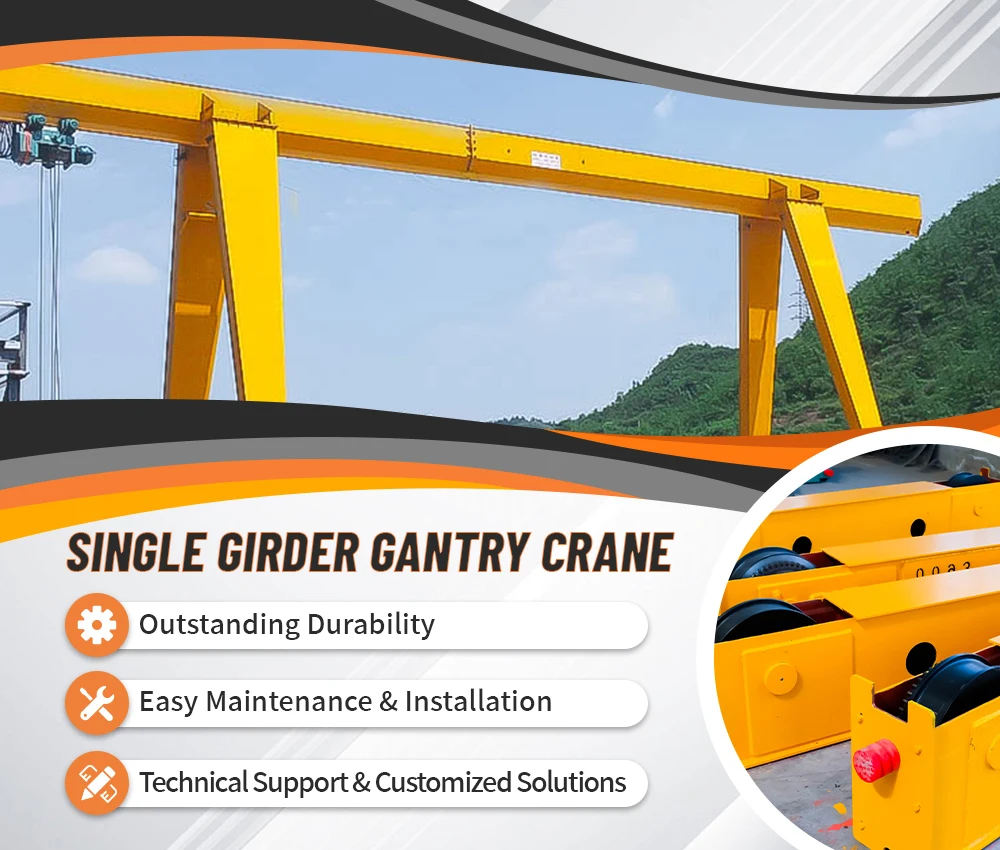 SINGLE GIRDER GANTRY CRANE

Outstanding Durability

Easy Maintenance & Installation

Technical Support & Customized Solutions